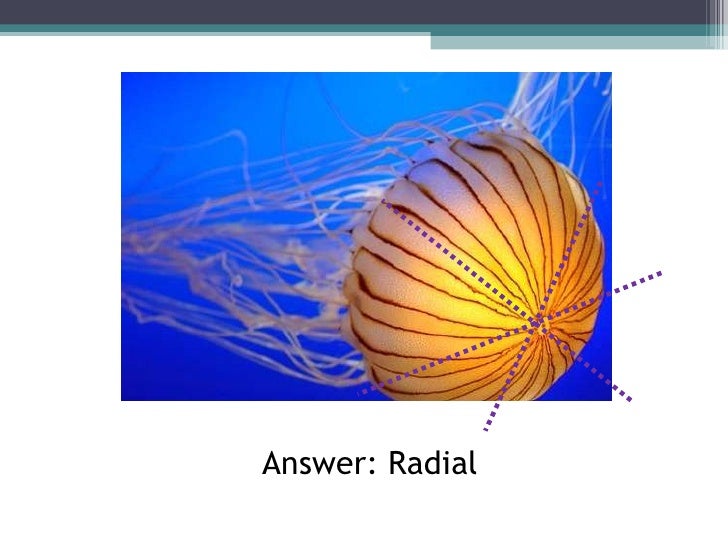 Answer: Radial